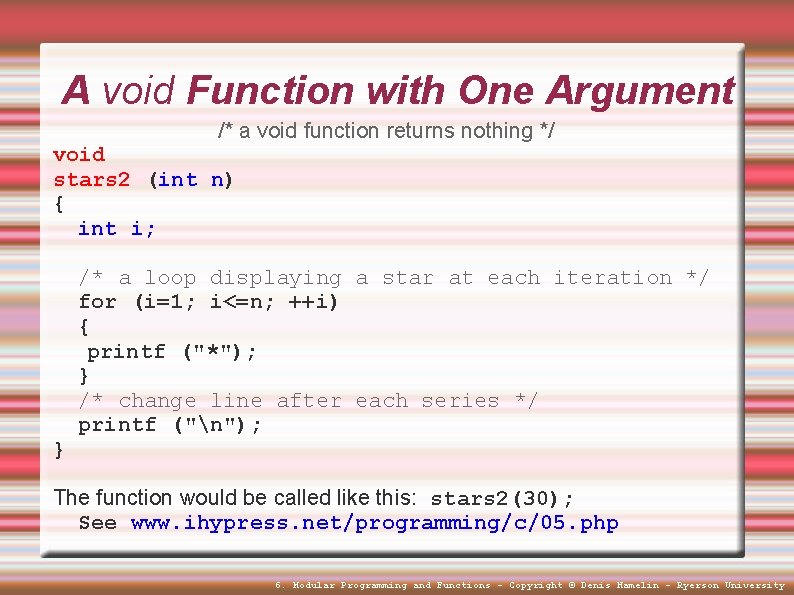 A void Function with One Argument

/* a void function returns nothing */

void
stars2 (int n)
{
  int i;

  /* a loop displaying a star at each iteration */
  for (i=1; i<=n; ++i)
  {
   printf ("*");
  }
  /* change line after each series */
  printf ("\n");
}

The function would be called like this: stars2(30);
See www.ihypress.net/programming/c/05.php

6. Modular Programming and Functions - Copyright © Denis Hamelin - Ryerson University